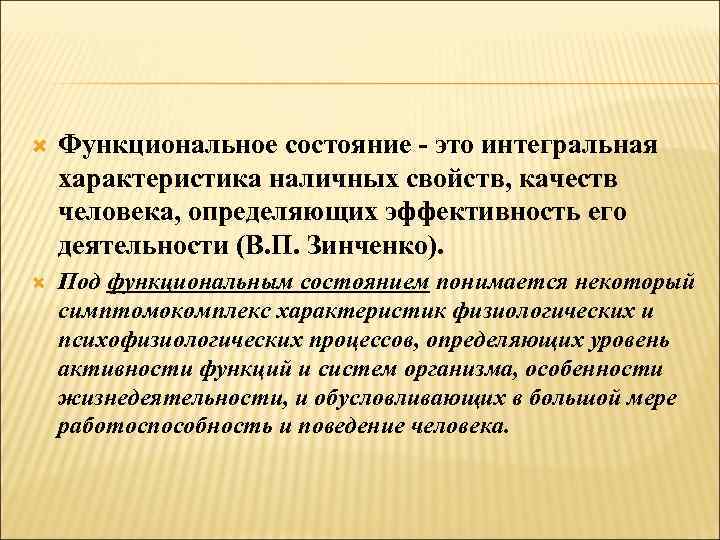 Функциональное состояние - это интегральная характеристика наличных свойств, качеств человека, определяющих эффективность его деятельности (В.П. Зинченко).

Под функциональным состоянием понимается некоторый симптомокомплекс характеристик физиологических и психофизиологических процессов, определяющих уровень активности функций и систем организма, особенности жизнедеятельности, и обусловливающих в большой мере работоспособность и поведение человека.